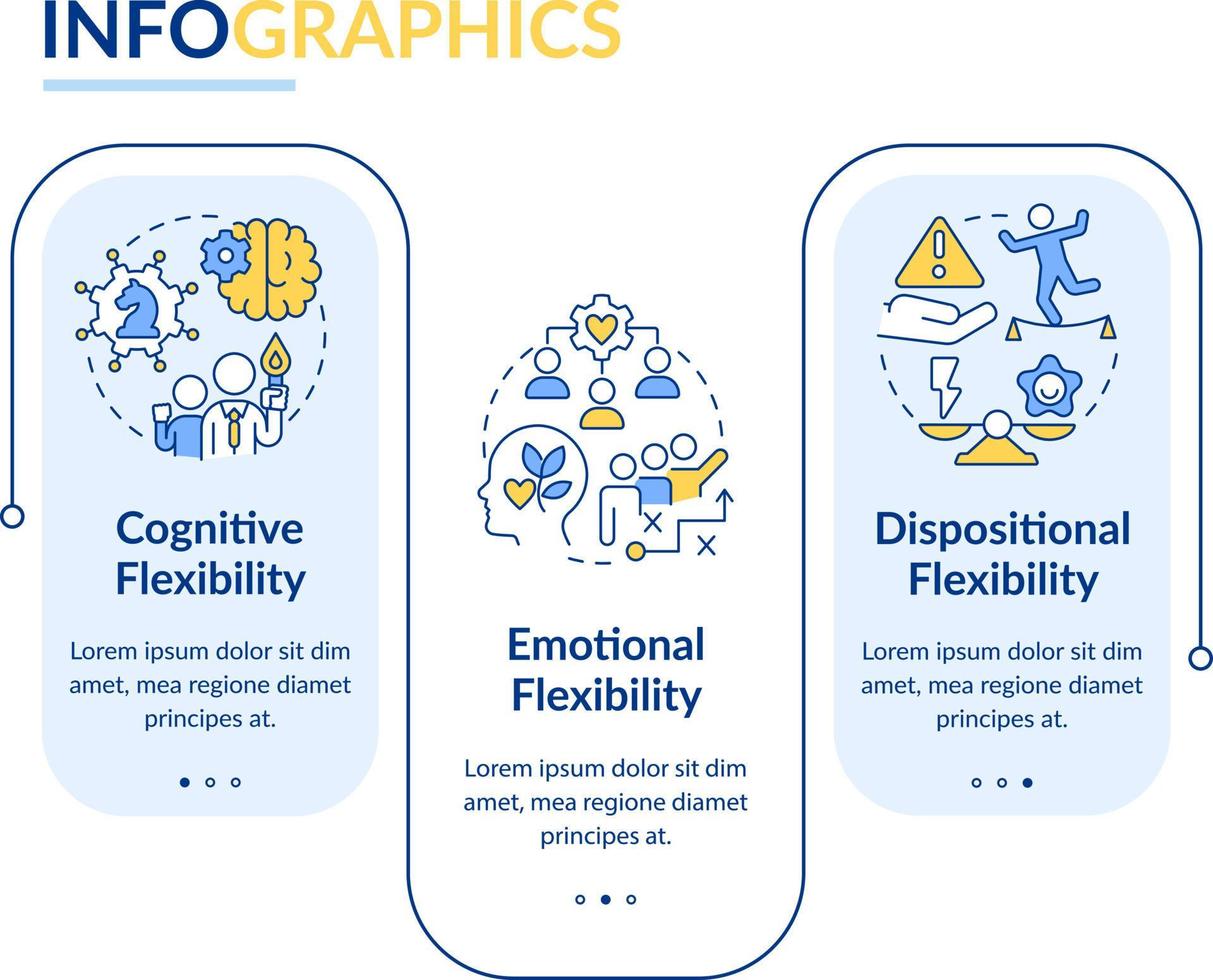 INFOGRAPHICS

Cognitive Flexibility

Lorem ipsum dolor sit dim amet, mea regione diamet principes at.

Emotional Flexibility

Lorem ipsum dolor sit dim amet, mea regione diamet principes at.

Dispositional Flexibility

Lorem ipsum dolor sit dim amet, mea regione diamet principes at.